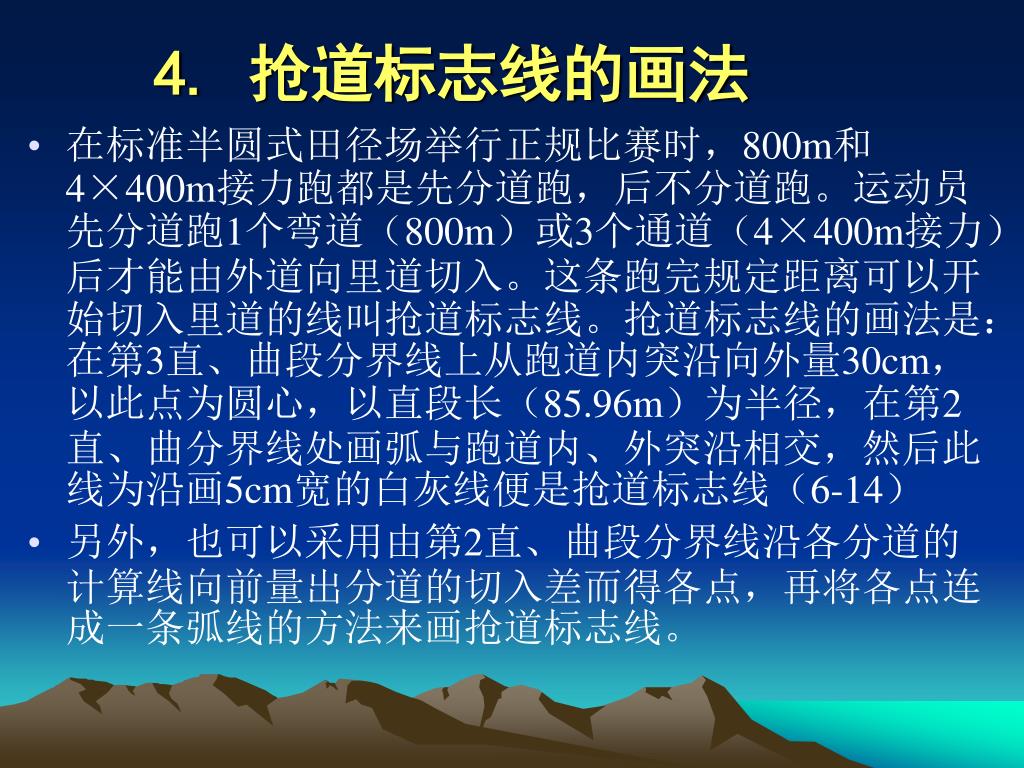 4. 抢道标志线的画法

• 在标准半圆式田径场举行正规比赛时，800m和4×400m接力跑都是先分道跑，后不分道跑。运动员先分道跑1个弯道（800m）或3个通道（4×400m接力）后才能由外道向里道切入。这条跑完规定距离可以开始切入里道的线叫抢道标志线。抢道标志线的画法是：在第3直、曲段分界线上从跑道内突沿向外量30cm，以此点为圆心，以直段长（85.96m）为半径，在第2直、曲分界线处画弧与跑道内、外突沿相交，然后此线为沿画5cm宽的白灰线便是抢道标志线（6-14）

• 另外，也可以采用由第2直、曲段分界线沿各分道的计算线向前量出分道的切入差而得各点，再将各点连成一条弧线的方法来画抢道标志线。